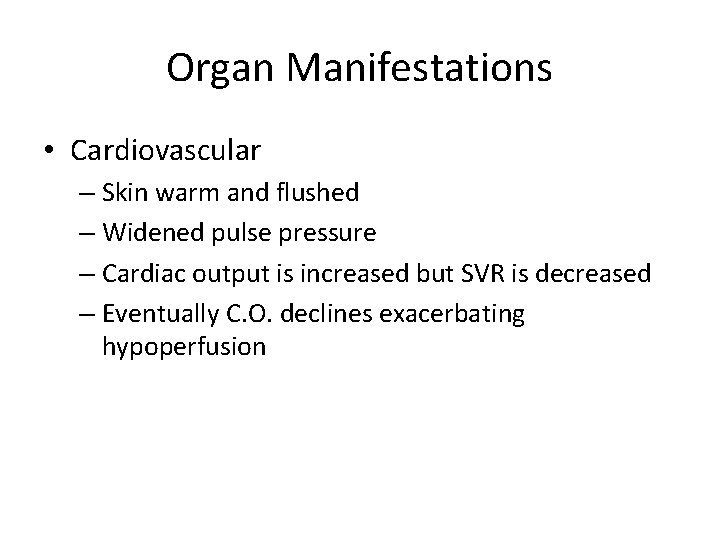 Organ Manifestations

• Cardiovascular
  – Skin warm and flushed
  – Widened pulse pressure
  – Cardiac output is increased but SVR is decreased
  – Eventually C.O. declines exacerbating hypoperfusion